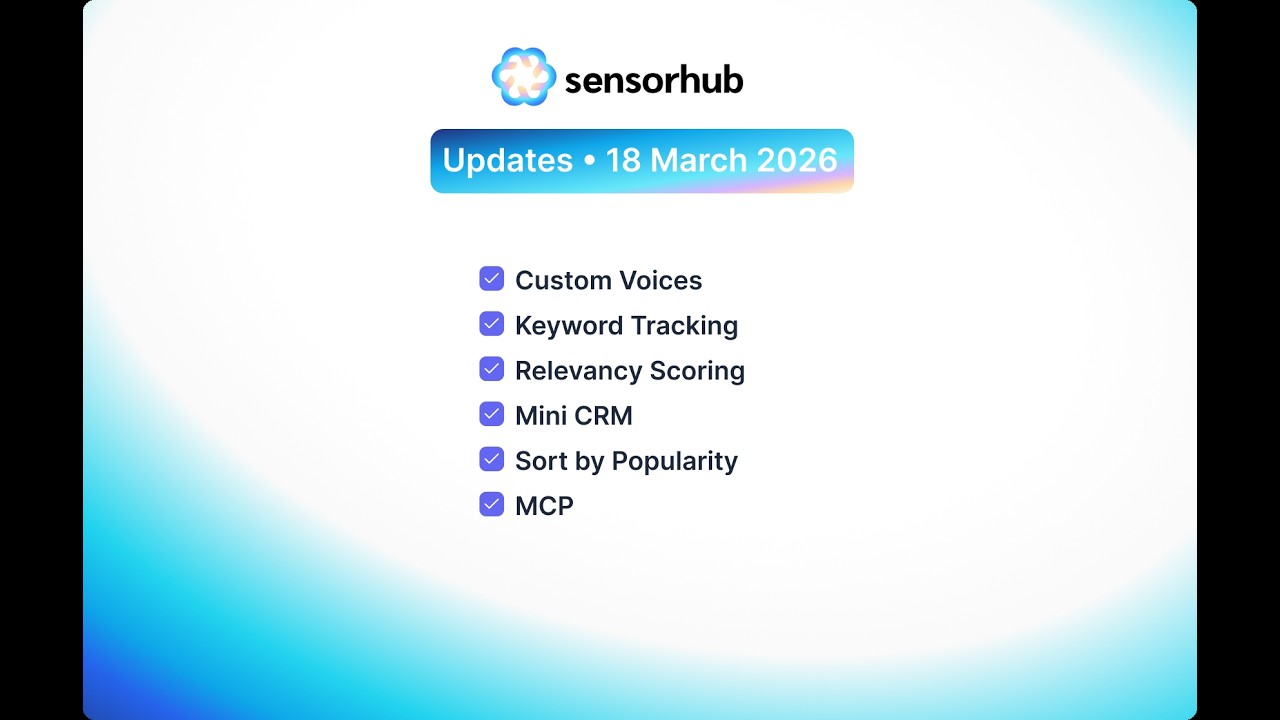 sensorhub

Updates • 18 March 2026

Custom Voices
Keyword Tracking
Relevancy Scoring
Mini CRM
Sort by Popularity
MCP